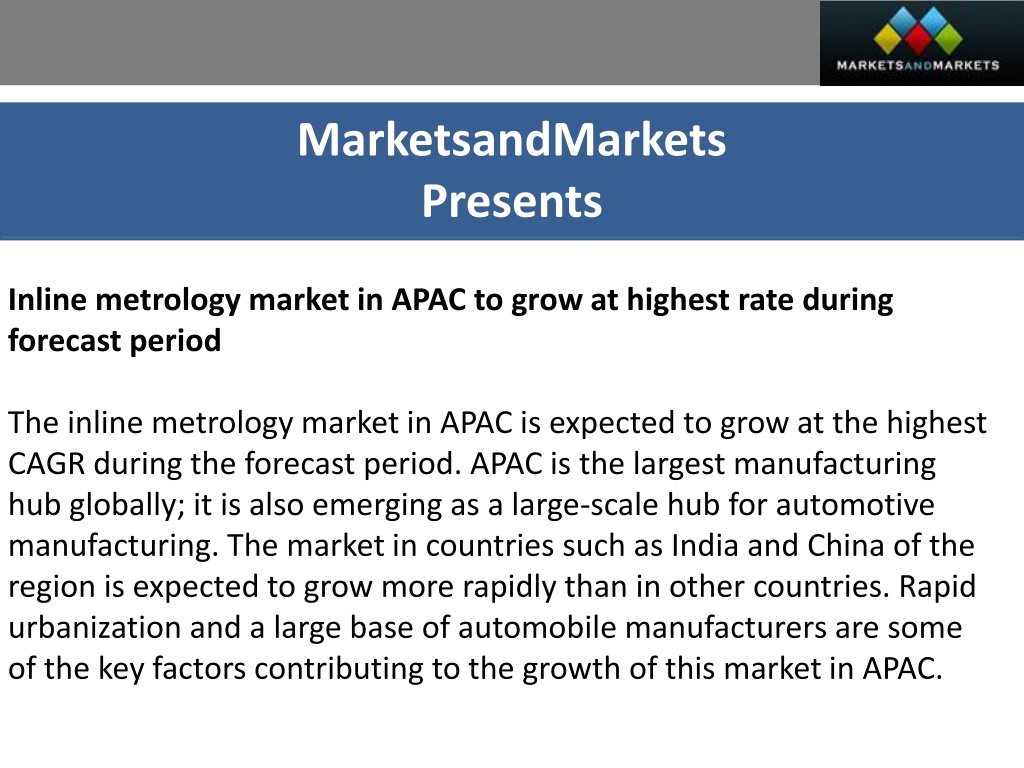 MARKETSANDMARKETS

MarketsandMarkets
Presents

Inline metrology market in APAC to grow at highest rate during forecast period

The inline metrology market in APAC is expected to grow at the highest CAGR during the forecast period. APAC is the largest manufacturing hub globally; it is also emerging as a large-scale hub for automotive manufacturing. The market in countries such as India and China of the region is expected to grow more rapidly than in other countries. Rapid urbanization and a large base of automobile manufacturers are some of the key factors contributing to the growth of this market in APAC.